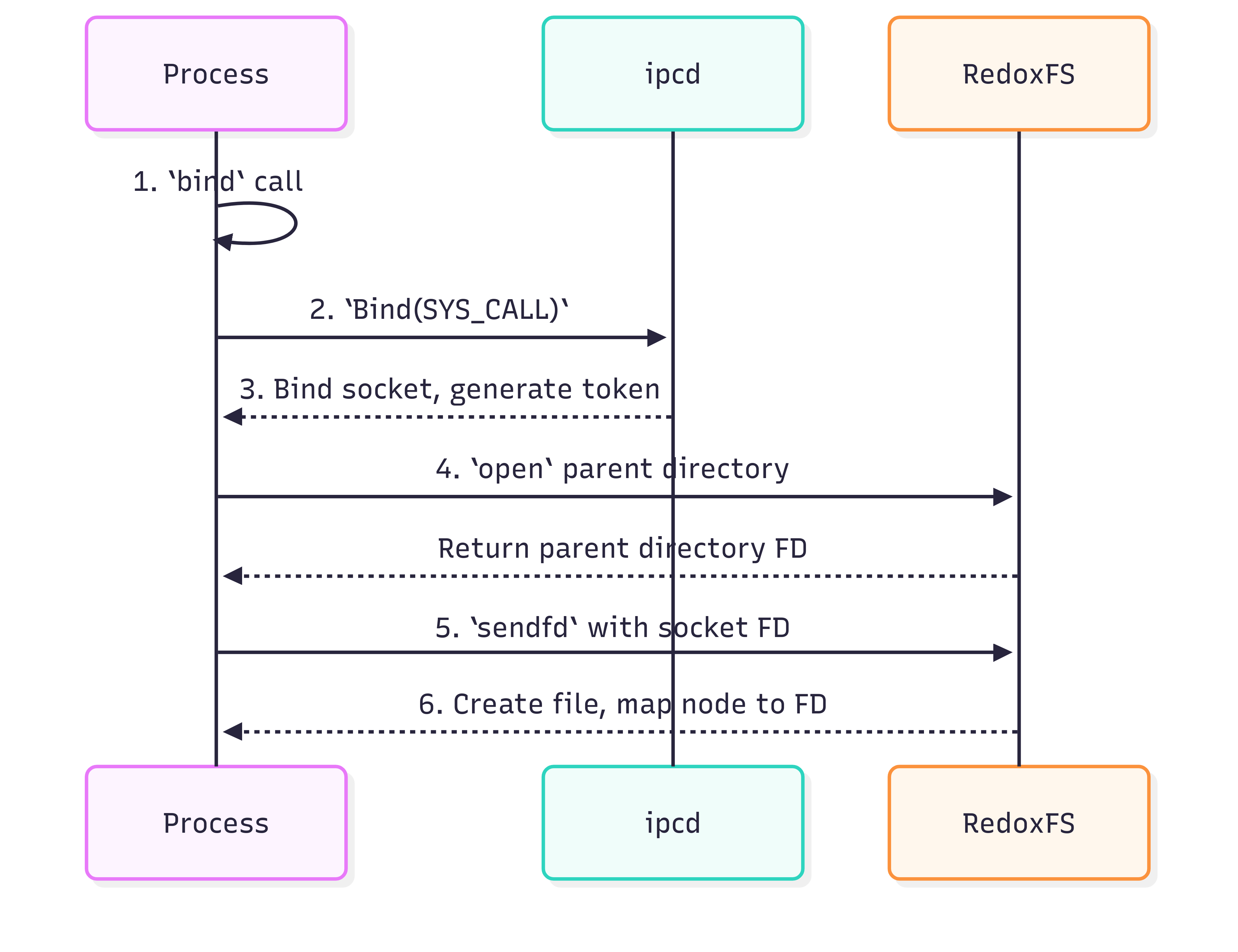 Process

ipcd

RedoxFS

1. `bind` call

2. `Bind(SYS_CALL)`

3. Bind socket, generate token

4. `open` parent directory

Return parent directory FD

5. `sendfd` with socket FD

6. Create file, map node to FD

Process

ipcd

RedoxFS